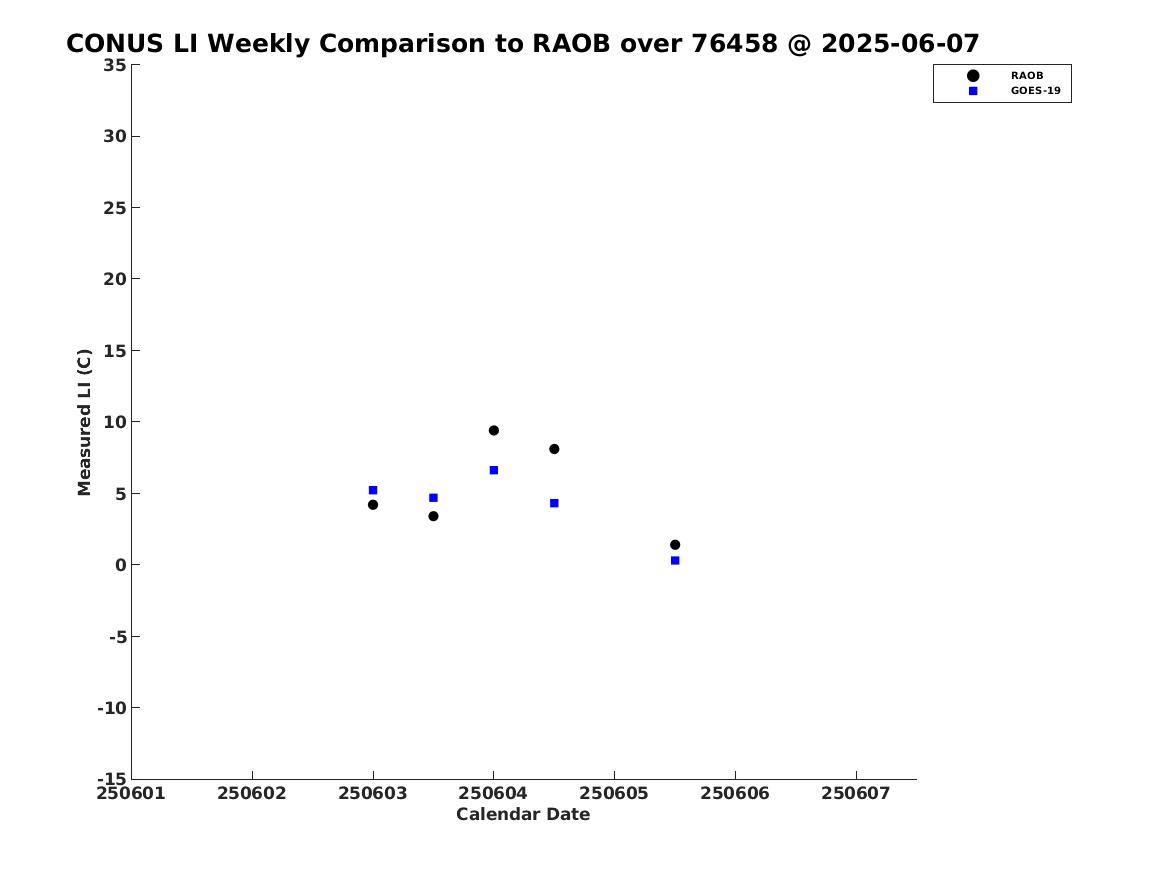 CONUS LI Weekly Comparison to RAOB over 76458 @ 2025-06-07

RAOB
GOES-19

Measured LI (C)

35
30
25
20
15
10
5
0
-5
-10
-15

250601 250602 250603 250604 250605 250606 250607

Calendar Date